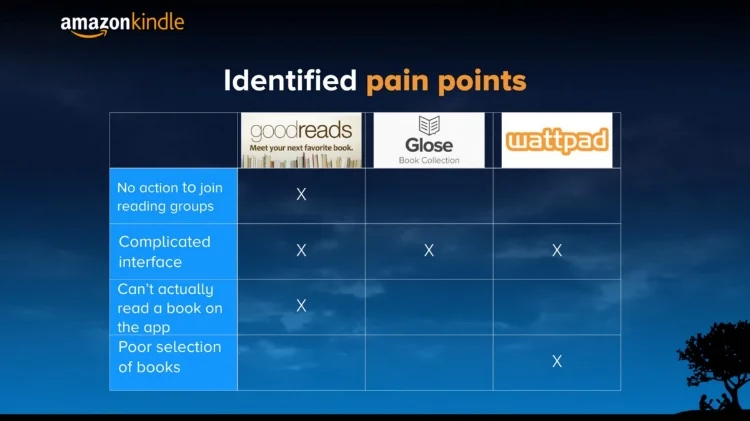 amazonkindle

Identified pain points

| | goodreads Meet your next favorite book. | Glose Book Collection | wattpad |
|---|---|---|---|
| No action to join reading groups | X | | |
| Complicated interface | X | X | X |
| Can't actually read a book on the app | X | | |
| Poor selection of books | | | X |